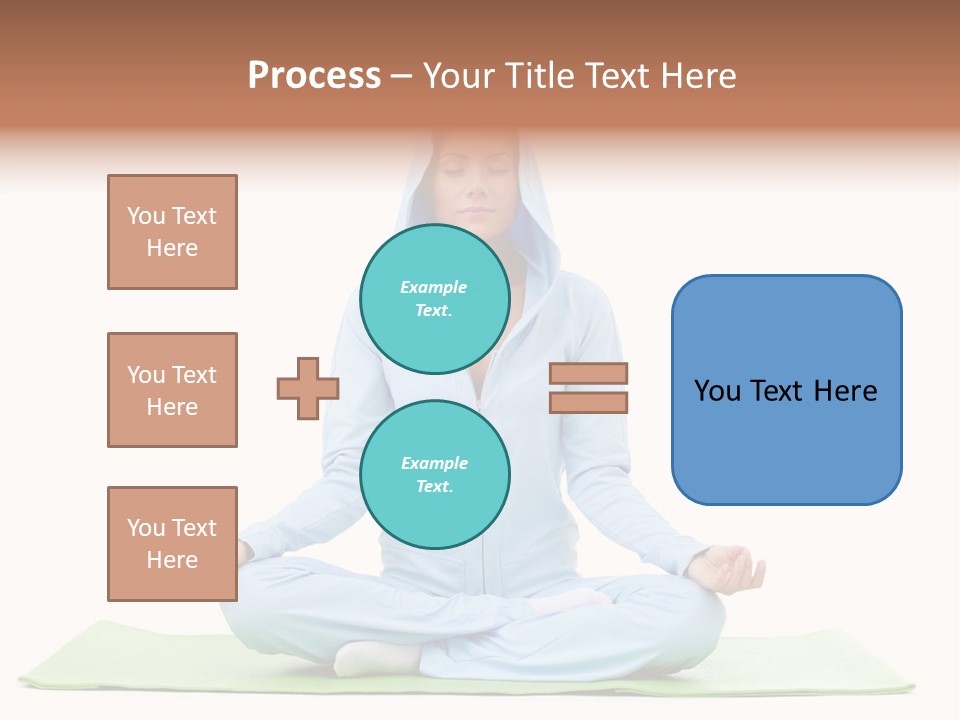 Process – Your Title Text Here

You Text Here

You Text Here

You Text Here

Example Text.

Example Text.

You Text Here